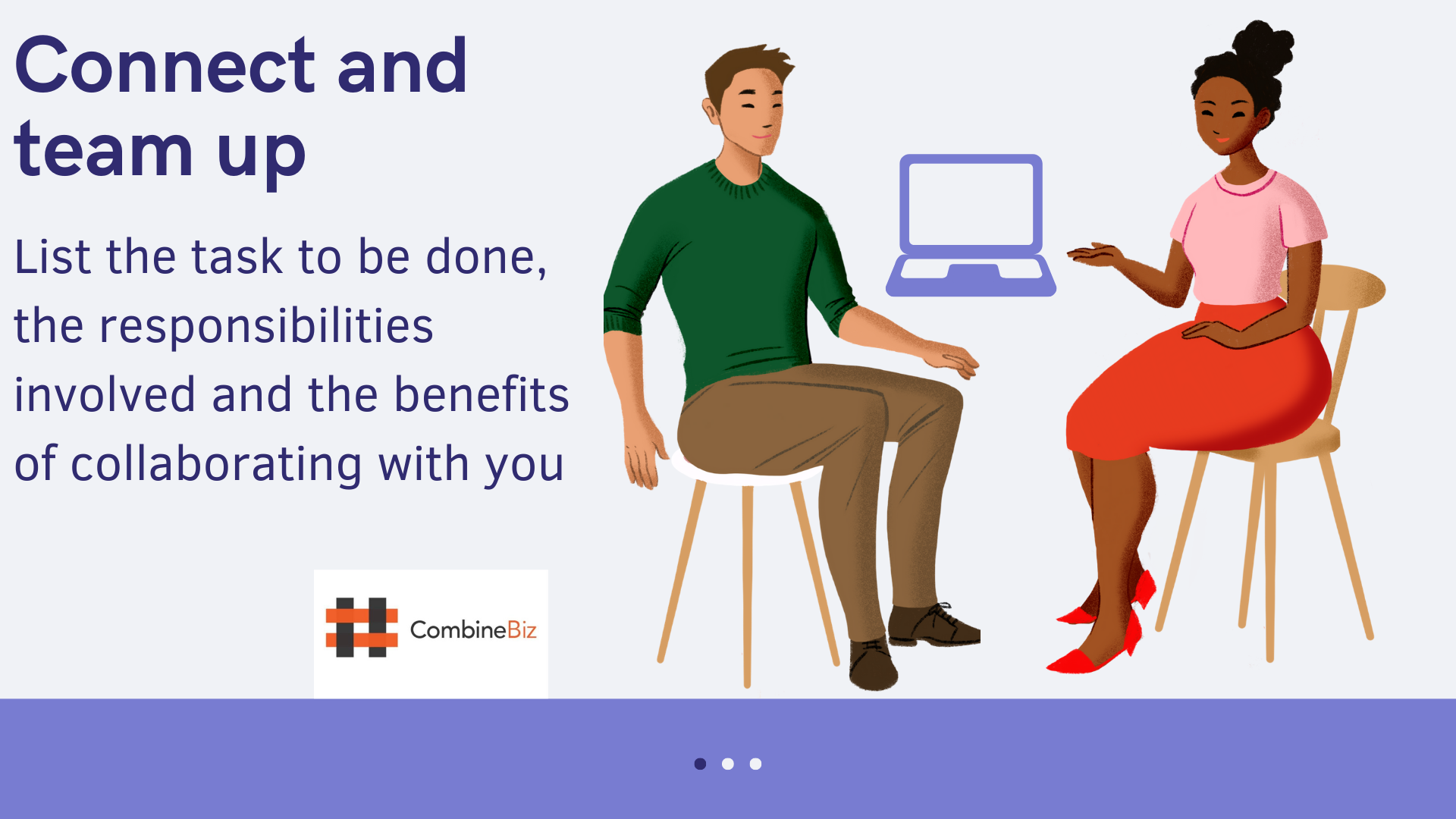 Connect and team up

List the task to be done, the responsibilities involved and the benefits of collaborating with you

CombineBiz